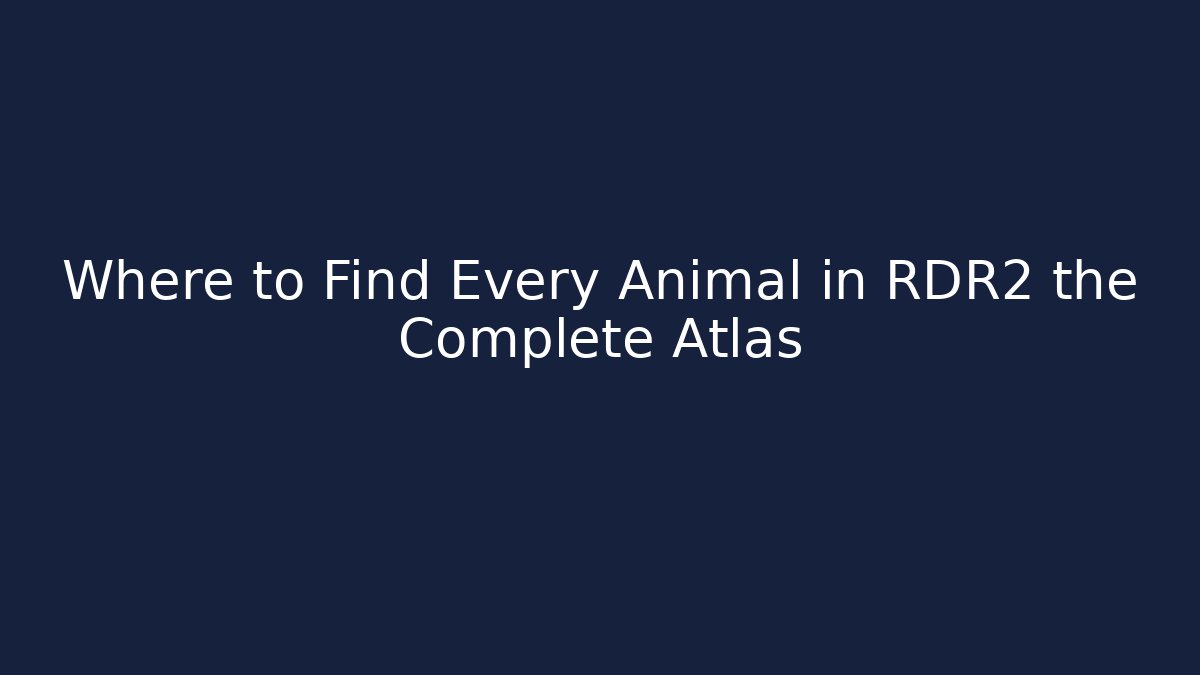 Where to Find Every Animal in RDR2 the Complete Atlas